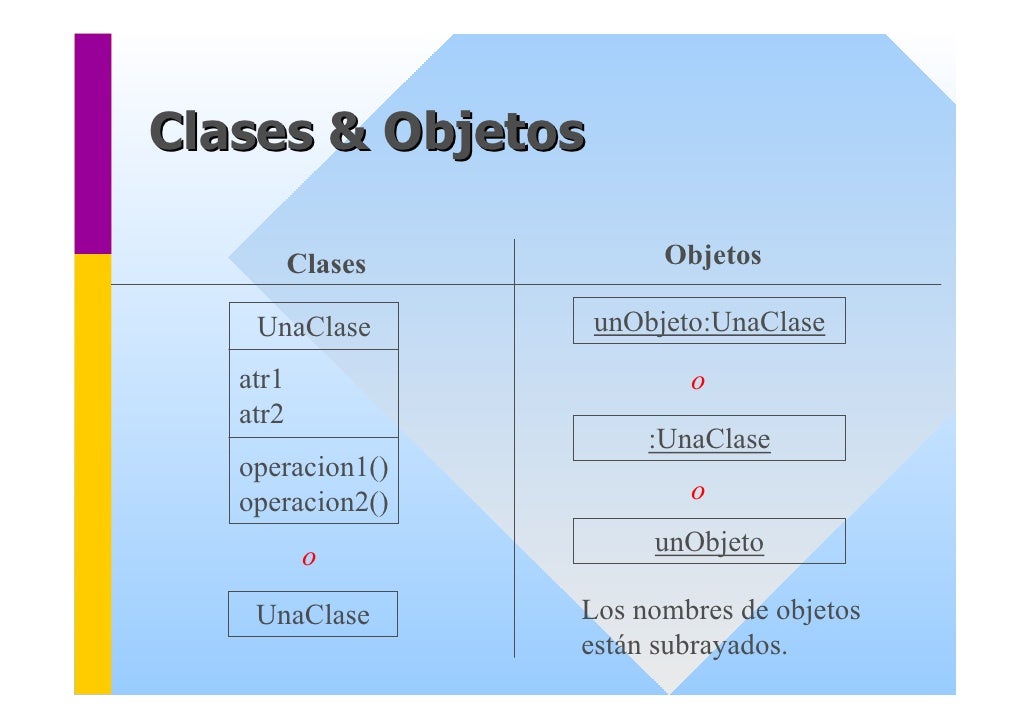 Clases & Objetos

Clases

UnaClase

atr1
atr2

operacion1()
operacion2()

o

UnaClase

Objetos

unObjeto:UnaClase

o

:UnaClase

o

unObjeto

Los nombres de objetos están subrayados.